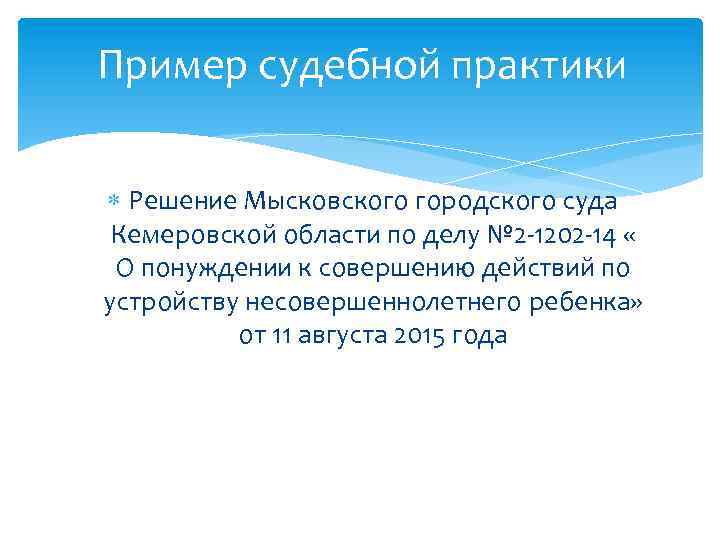 Пример судебной практики

Решение Мысковского городского суда Кемеровской области по делу №2-1202-14 « О понуждении к совершению действий по устройству несовершеннолетнего ребенка» от 11 августа 2015 года